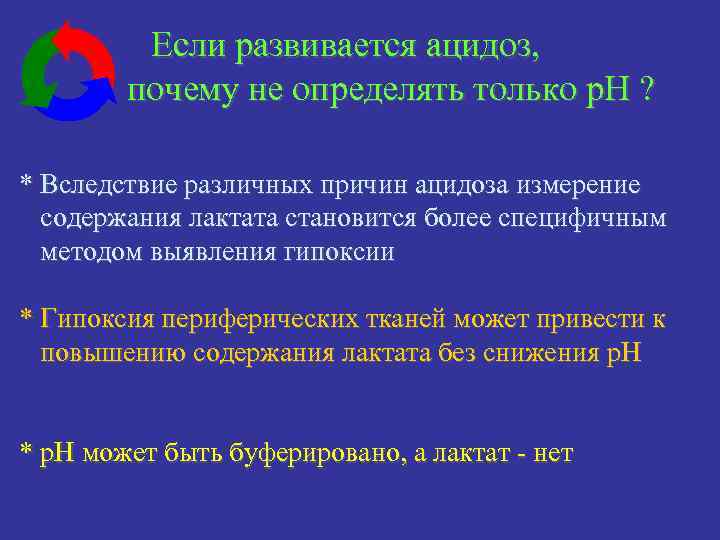 Если развивается ацидоз, почему не определять только pH ?

* Вследствие различных причин ацидоза измерение содержания лактата становится более специфичным методом выявления гипоксии

* Гипоксия периферических тканей может привести к повышению содержания лактата без снижения pH

* pH может быть буферировано, а лактат - нет